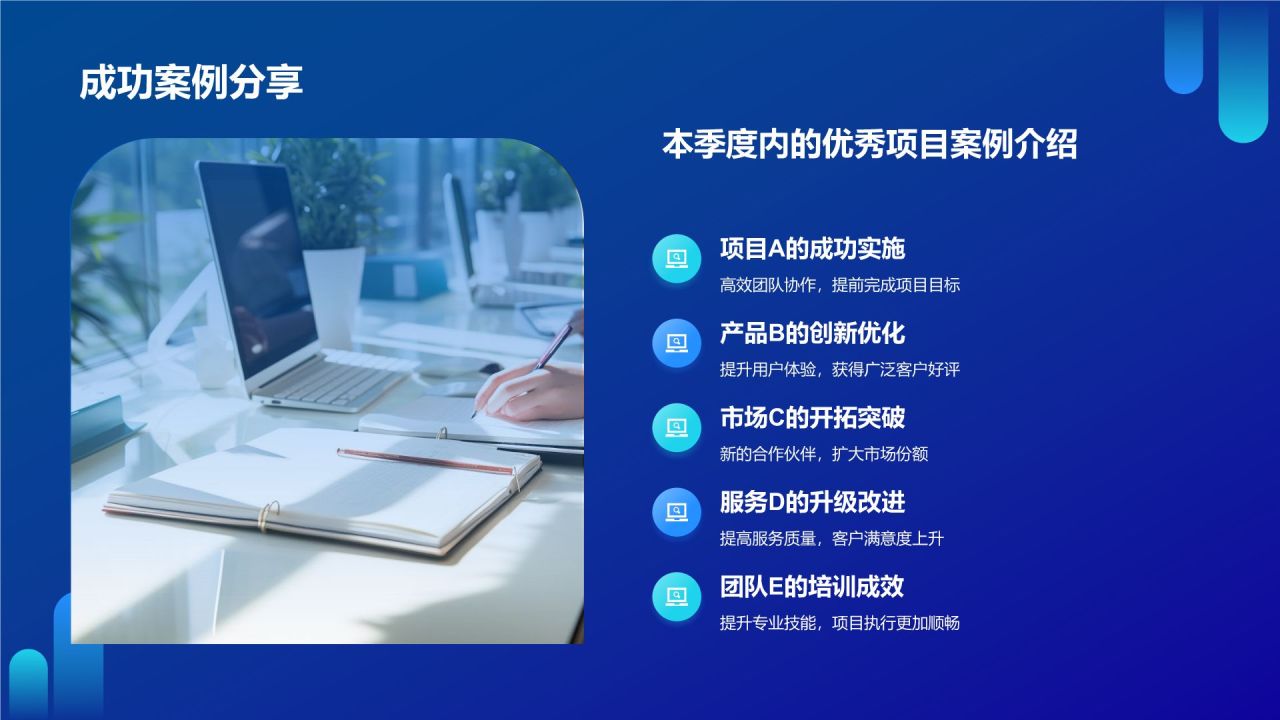 成功案例分享

本季度内的优秀项目案例介绍

项目A的成功实施

高效团队协作，提前完成项目目标

产品B的创新优化

提升用户体验，获得广泛客户好评

市场C的开拓突破

新的合作伙伴，扩大市场份额

服务D的升级改进

提高服务质量，客户满意度上升

团队E的培训成效

提升专业技能，项目执行更加顺畅